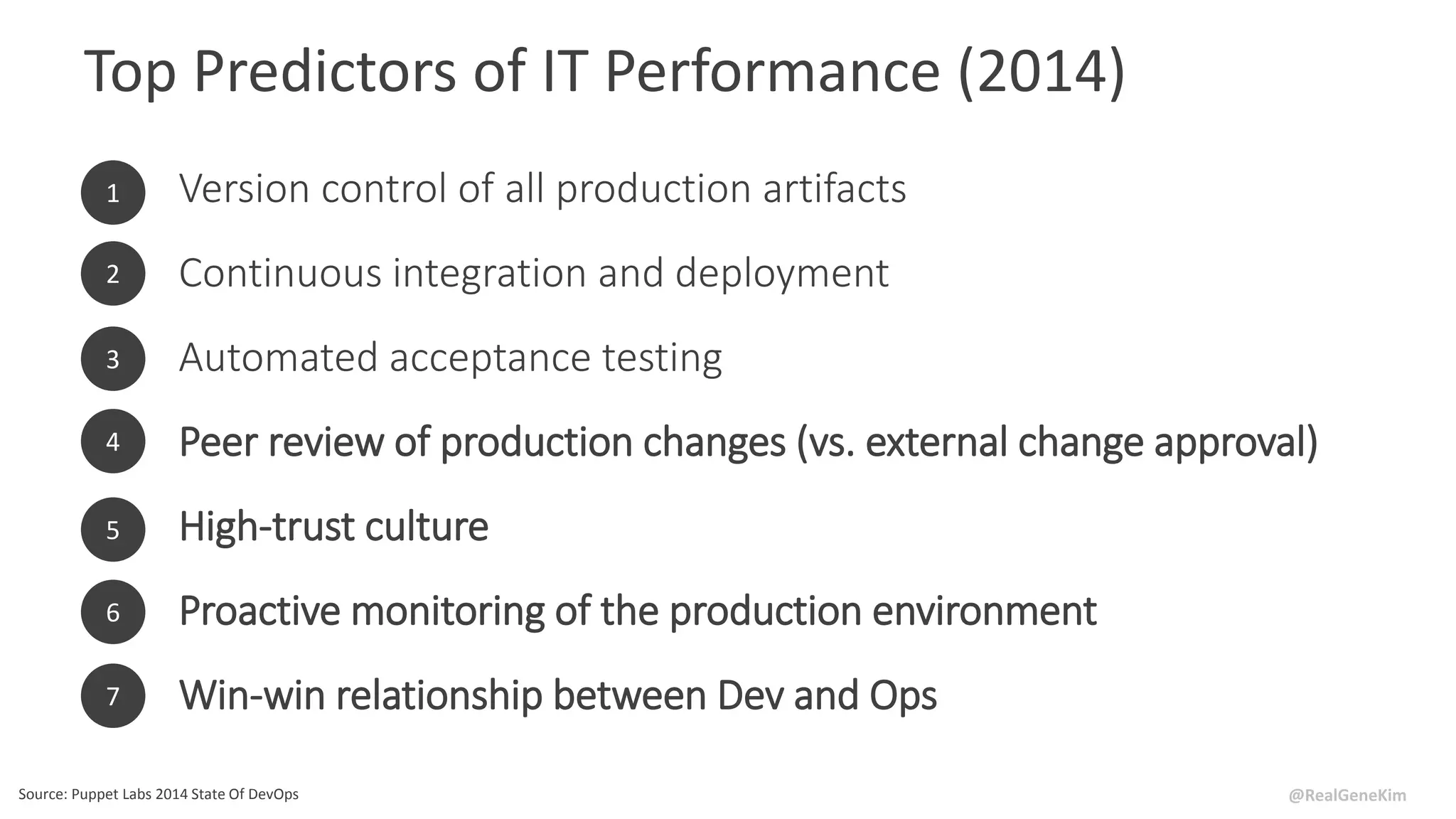 Top Predictors of IT Performance (2014)

1 Version control of all production artifacts

2 Continuous integration and deployment

3 Automated acceptance testing

4 Peer review of production changes (vs. external change approval)

5 High-trust culture

6 Proactive monitoring of the production environment

7 Win-win relationship between Dev and Ops

Source: Puppet Labs 2014 State Of DevOps

@RealGeneKim